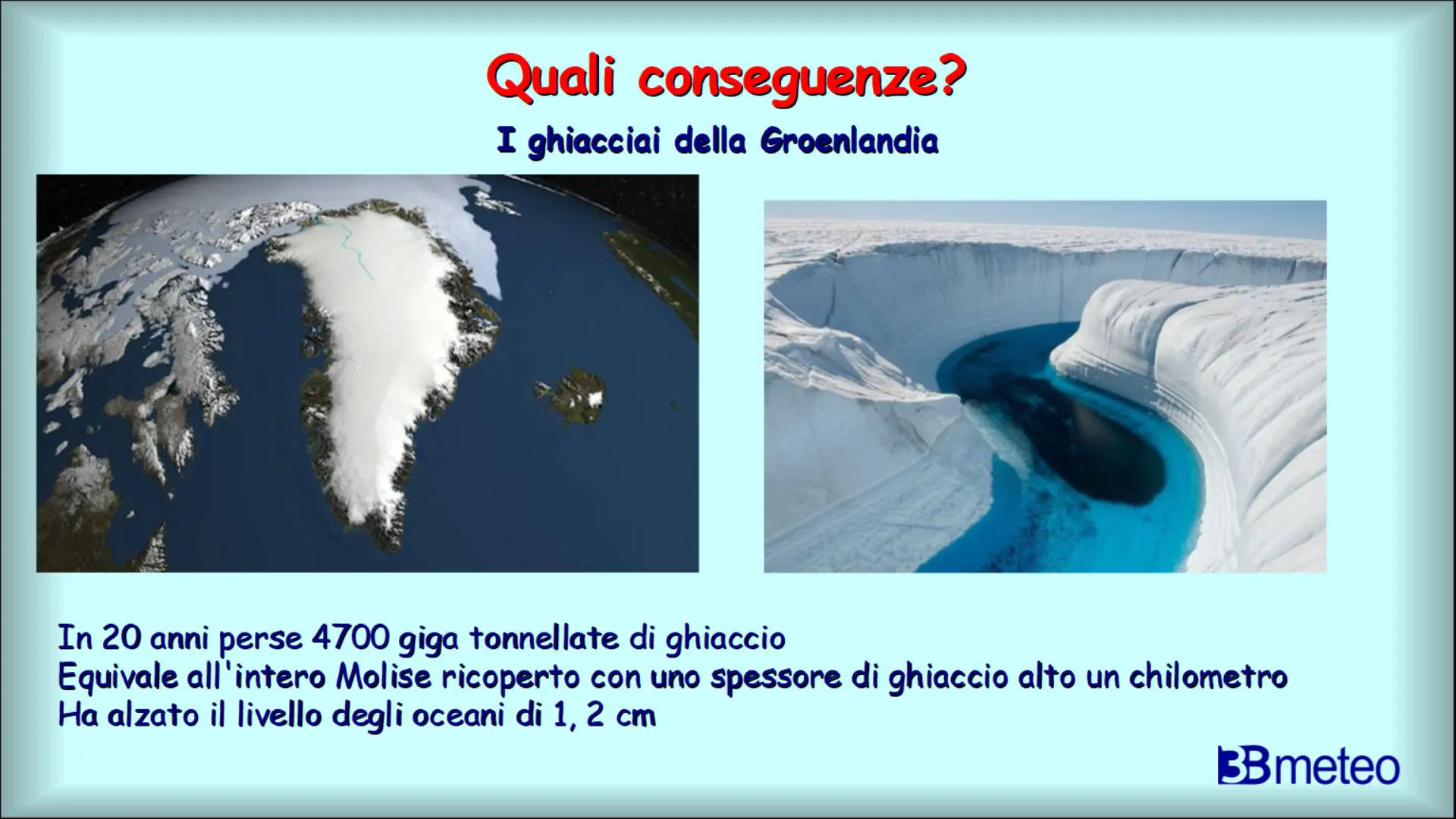 Quali conseguenze?

I ghiacciai della Groenlandia

In 20 anni perse 4700 giga tonnellate di ghiaccio
Equivale all'intero Molise ricoperto con uno spessore di ghiaccio alto un chilometro
Ha alzato il livello degli oceani di 1, 2 cm

3Bmeteo